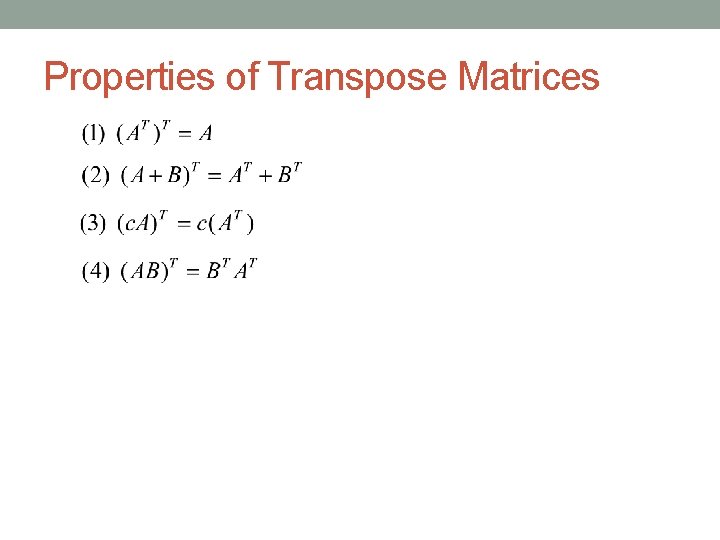 Properties of Transpose Matrices

(1) $(A^T)^T = A$

(2) $(A+B)^T = A^T + B^T$

(3) $(cA)^T = c(A^T)$

(4) $(AB)^T = B^T A^T$